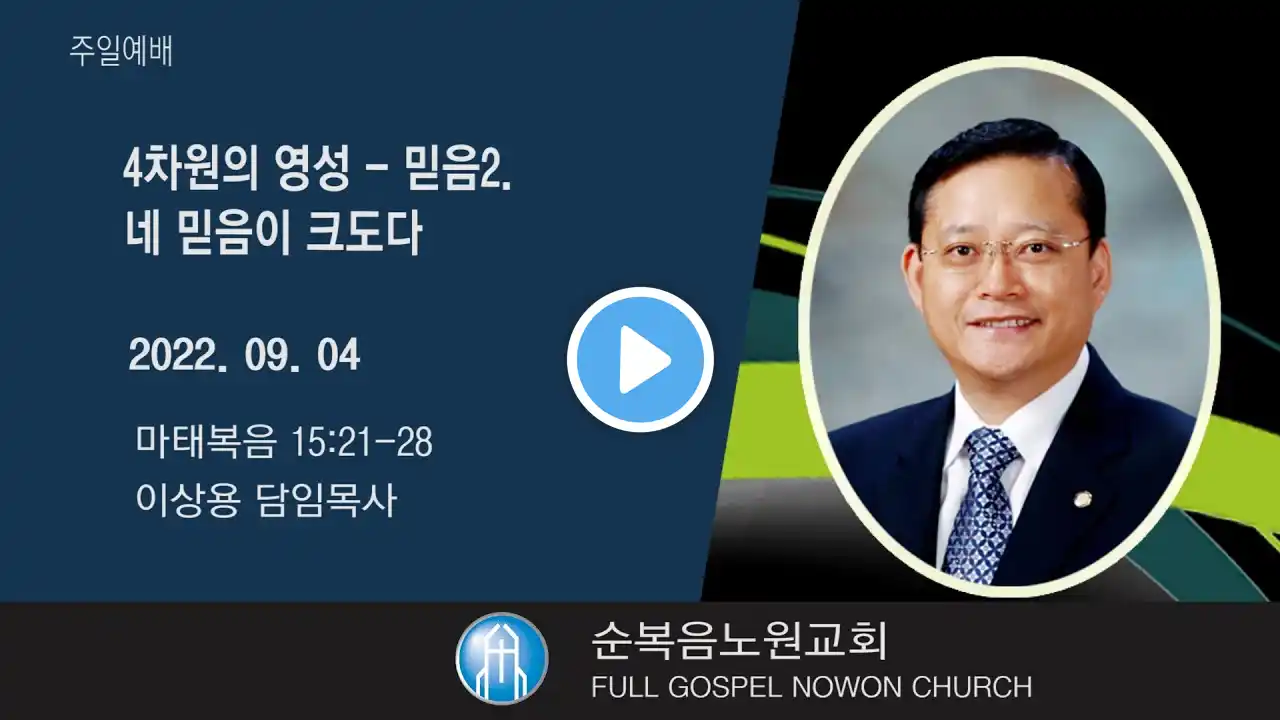 주일예배

4차원의 영성 - 믿음2.
네 믿음이 크도다

2022. 09. 04

마태복음 15:21-28
이상용 담임목사

순복음노원교회
FULL GOSPEL NOWON CHURCH